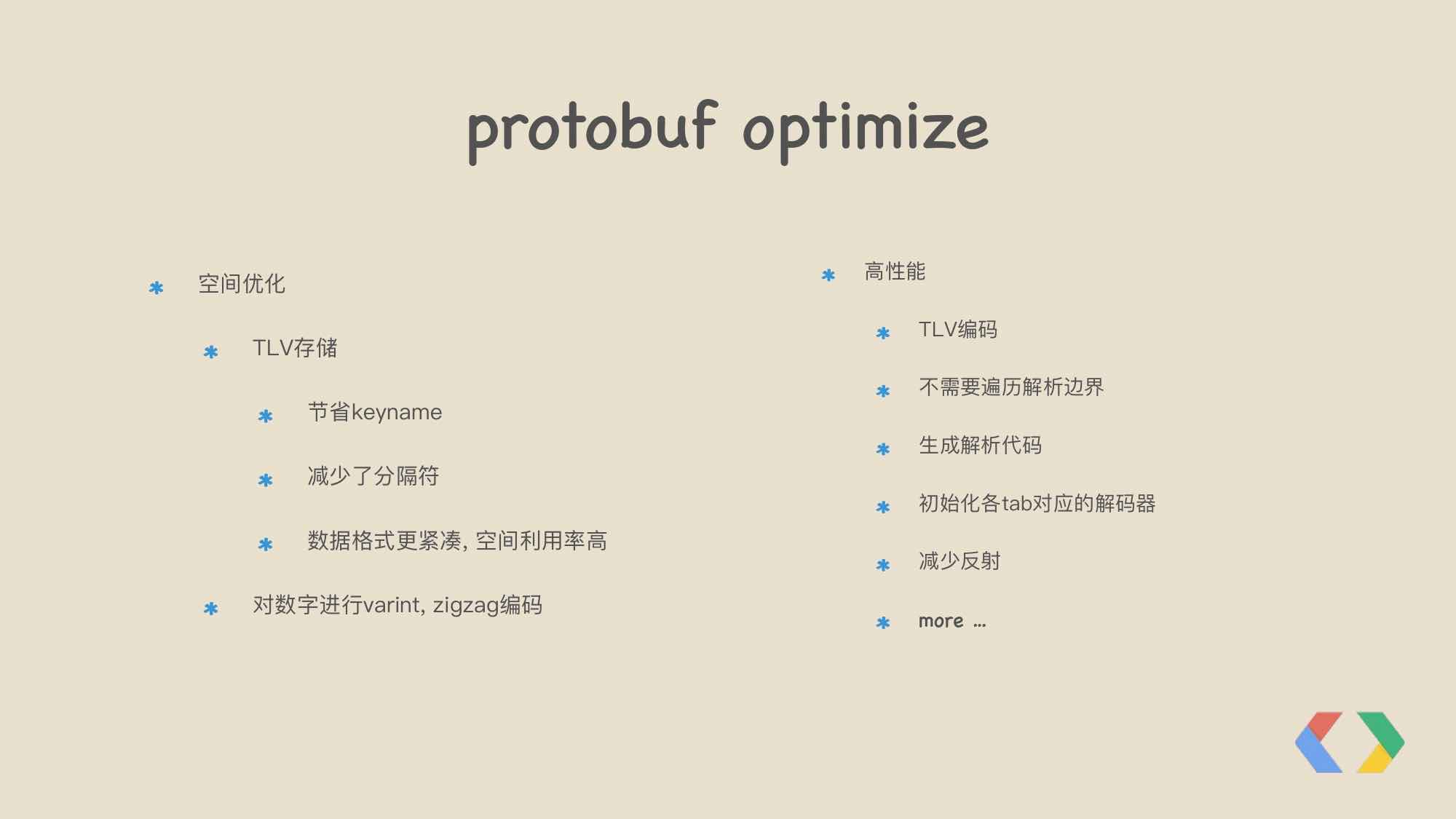 protobuf optimize

* 空间优化
  * TLV存储
    * 节省keyname
    * 减少了分隔符
    * 数据格式更紧凑, 空间利用率高
  * 对数字进行varint, zigzag编码

* 高性能
  * TLV编码
  * 不需要遍历解析边界
  * 生成解析代码
  * 初始化各tab对应的解码器
  * 减少反射
  * more ...